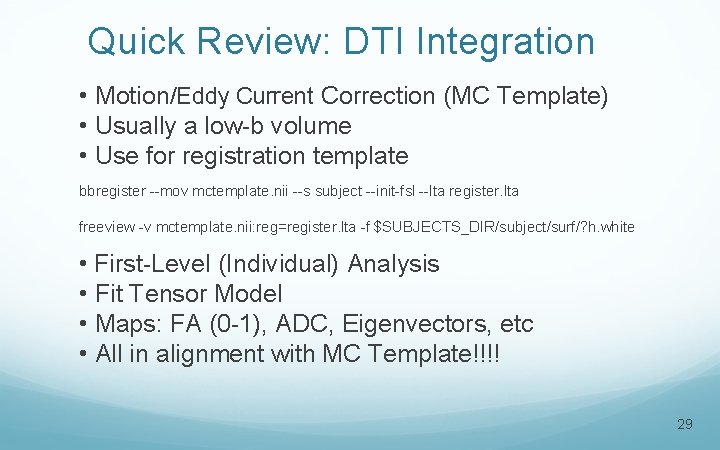 Quick Review: DTI Integration

• Motion/Eddy Current Correction (MC Template)
• Usually a low-b volume
• Use for registration template

bbregister --mov mctemplate.nii --s subject --init-fsl --lta register.lta

freeview -v mctemplate.nii:reg=register.lta -f $SUBJECTS_DIR/subject/surf/?h.white

• First-Level (Individual) Analysis
• Fit Tensor Model
• Maps: FA (0-1), ADC, Eigenvectors, etc
• All in alignment with MC Template!!!!

29